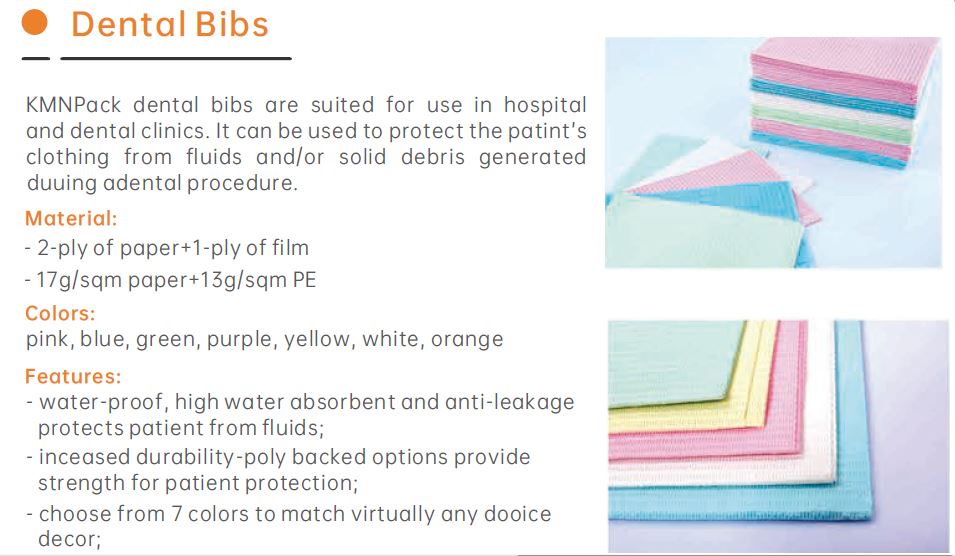 Dental Bibs

KMNPack dental bibs are suited for use in hospital and dental clinics. It can be used to protect the patint's clothing from fluids and/or solid debris generated duuing adental procedure.

Material:
- 2-ply of paper+1-ply of film
- 17g/sqm paper+13g/sqm PE

Colors:
pink, blue, green, purple, yellow, white, orange

Features:
- water-proof, high water absorbent and anti-leakage protects patient from fluids;
- inceased durability-poly backed options provide strength for patient protection;
- choose from 7 colors to match virtually any dooice decor;